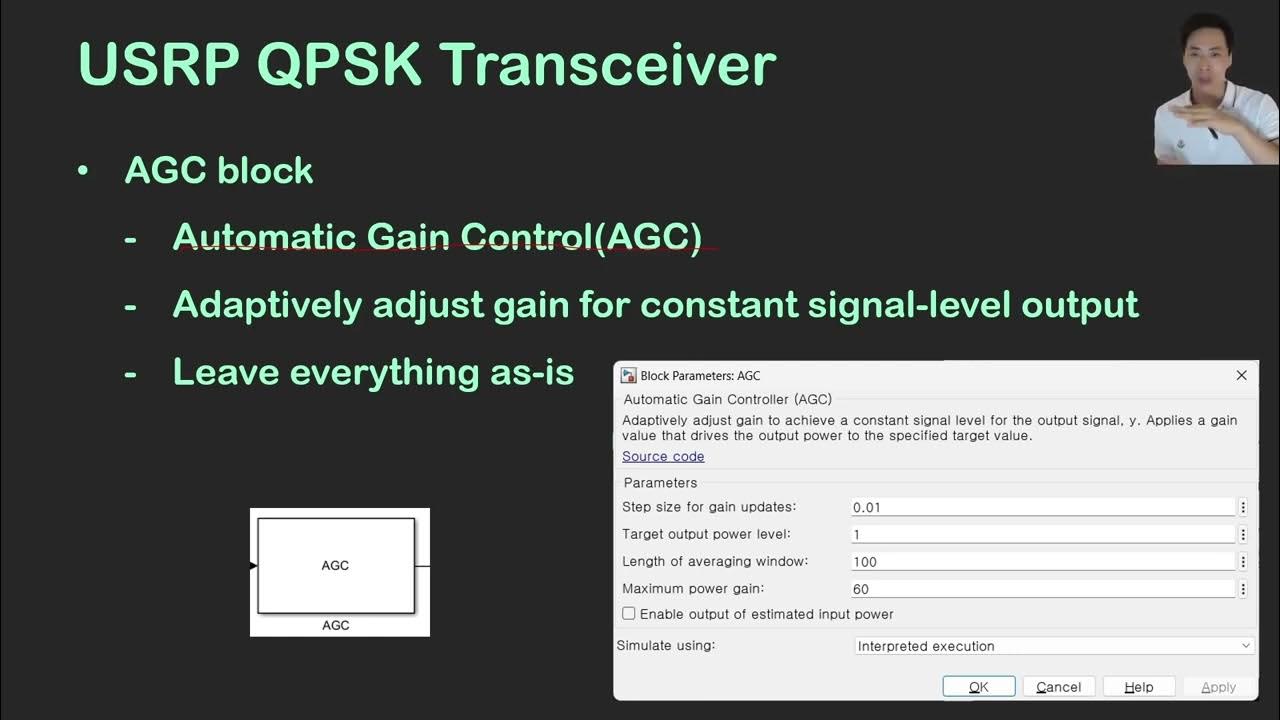 USRP QPSK Transceiver

• AGC block

- Automatic Gain Control(AGC)

- Adaptively adjust gain for constant signal-level output

- Leave everything as-is

AGC

AGC

Block Parameters: AGC

Automatic Gain Controller (AGC)

Adaptively adjust gain to achieve a constant signal level for the output signal, y. Applies a gain value that drives the output power to the specified target value.

Source code

Parameters

Step size for gain updates: 0.01

Target output power level: 1

Length of averaging window: 100

Maximum power gain: 60

Enable output of estimated input power

Simulate using: Interpreted execution

OK Cancel Help Apply